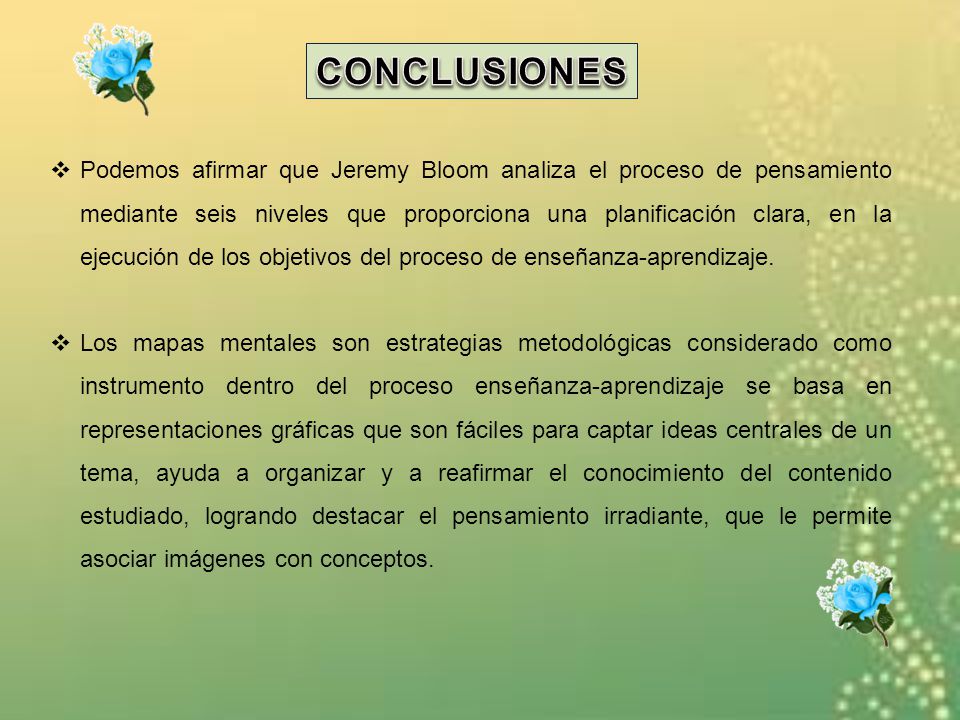 CONCLUSIONES

❖ Podemos afirmar que Jeremy Bloom analiza el proceso de pensamiento mediante seis niveles que proporciona una planificación clara, en la ejecución de los objetivos del proceso de enseñanza-aprendizaje.

❖ Los mapas mentales son estrategias metodológicas considerado como instrumento dentro del proceso enseñanza-aprendizaje se basa en representaciones gráficas que son fáciles para captar ideas centrales de un tema, ayuda a organizar y a reafirmar el conocimiento del contenido estudiado, logrando destacar el pensamiento irradiante, que le permite asociar imágenes con conceptos.